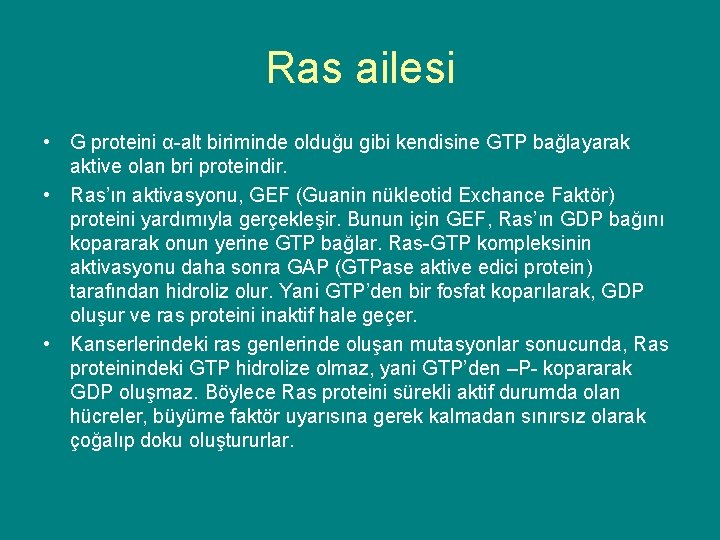 Ras ailesi

• G proteini α-alt biriminde olduğu gibi kendisine GTP bağlayarak aktive olan bri proteindir.

• Ras'ın aktivasyonu, GEF (Guanin nükleotid Exchance Faktör) proteini yardımıyla gerçekleşir. Bunun için GEF, Ras'ın GDP bağını kopararak onun yerine GTP bağlar. Ras-GTP kompleksinin aktivasyonu daha sonra GAP (GTPase aktive edici protein) tarafından hidroliz olur. Yani GTP'den bir fosfat koparılarak, GDP oluşur ve ras proteini inaktif hale geçer.

• Kanserlerindeki ras genlerinde oluşan mutasyonlar sonucunda, Ras proteinindeki GTP hidrolize olmaz, yani GTP'den –P- kopararak GDP oluşmaz. Böylece Ras proteini sürekli aktif durumda olan hücreler, büyüme faktör uyarısına gerek kalmadan sınırsız olarak çoğalıp doku oluştururlar.